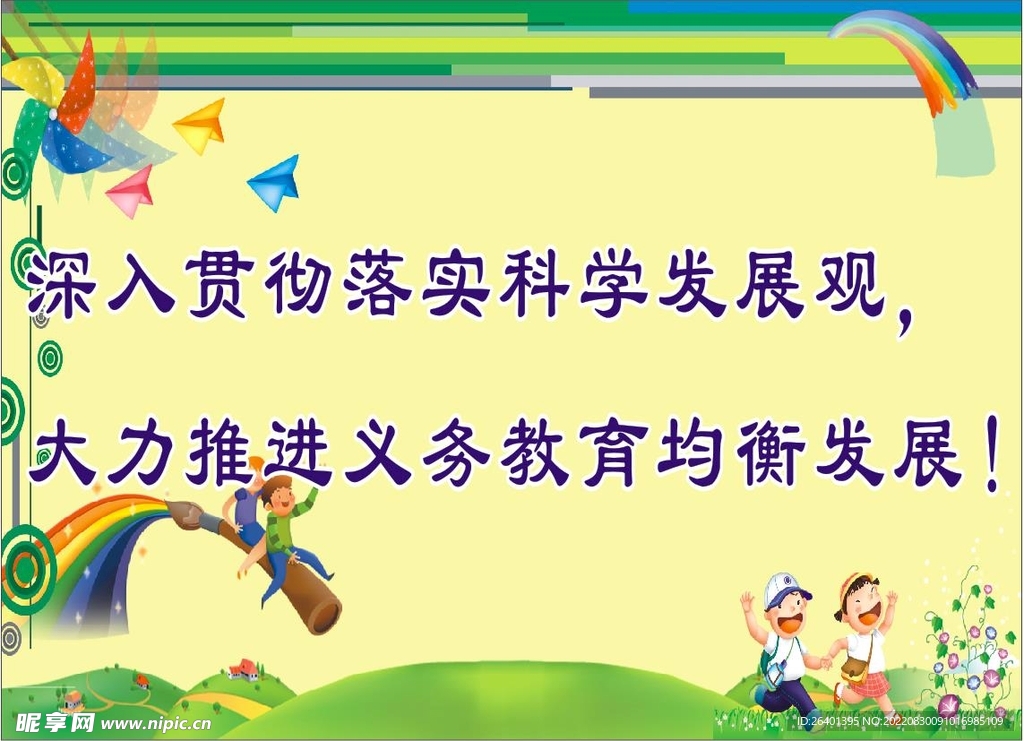 深入贯彻落实科学发展观，

大力推进义务教育均衡发展！

昵享网 www.nipic.cn

ID:26401395 NO:20220830091016985109